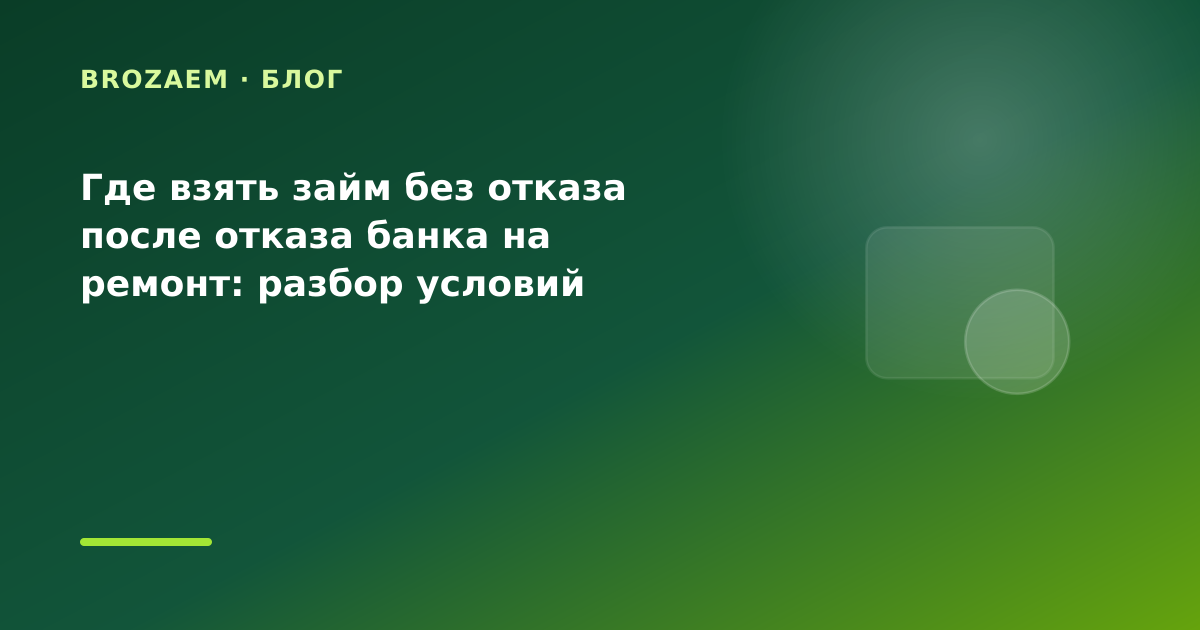 BROZAEM · БЛОГ

Где взять займ без отказа после отказа банка на ремонт: разбор условий